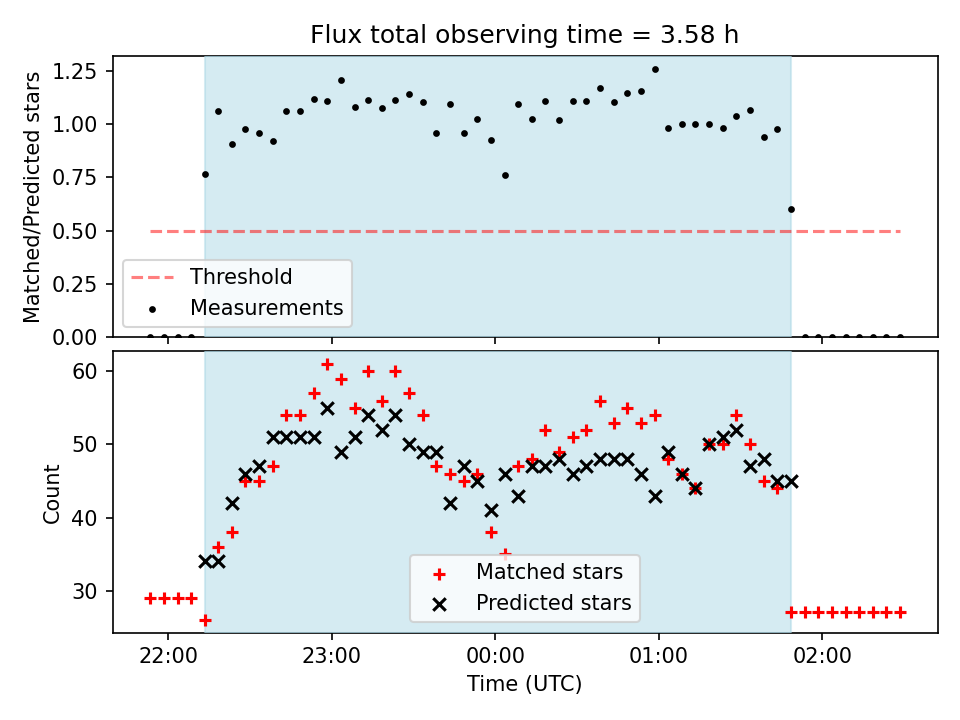 Flux total observing time = 3.58 h

Matched/Predicted stars

1.25
1.00
0.75
0.50
0.25
0.00

Threshold
Measurements

Count

60
50
40
30

Matched stars
Predicted stars

22:00
23:00
00:00
01:00
02:00

Time (UTC)